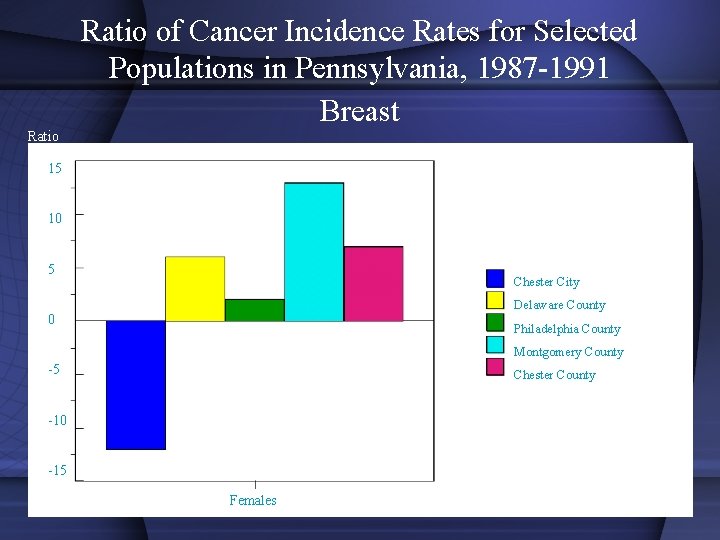 Ratio of Cancer Incidence Rates for Selected Populations in Pennsylvania, 1987-1991

Breast

Ratio

15
10
5
0
-5
-10
-15

Females

Chester City
Delaware County
Philadelphia County
Montgomery County
Chester County